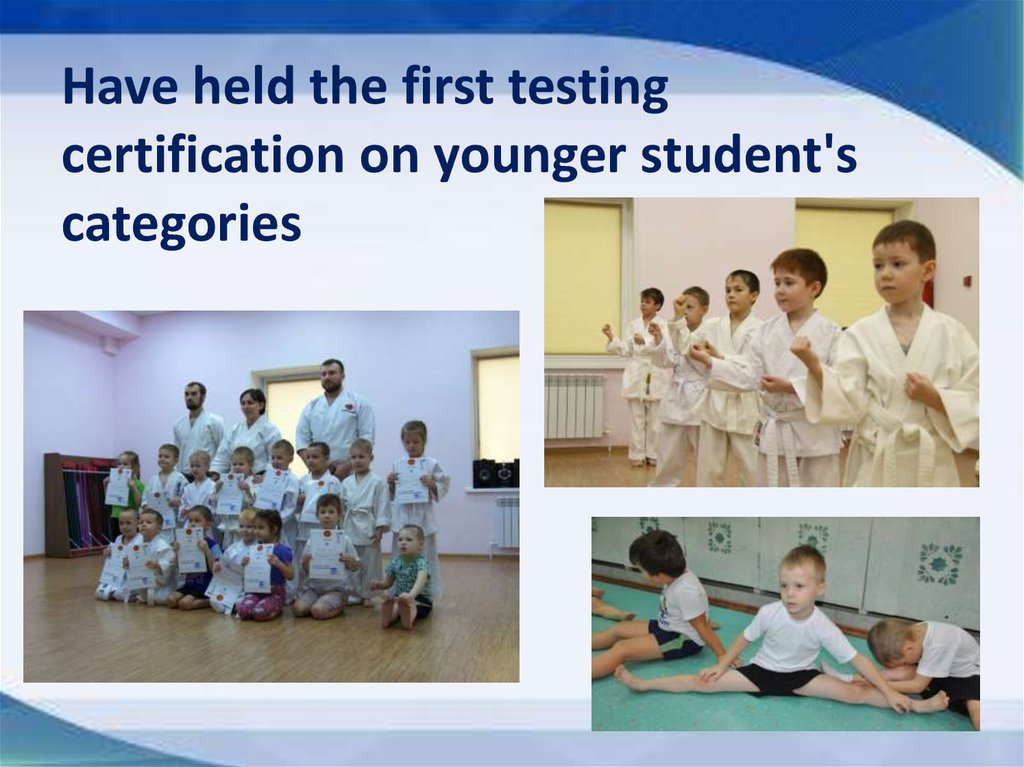 Have held the first testing certification on younger student's categories